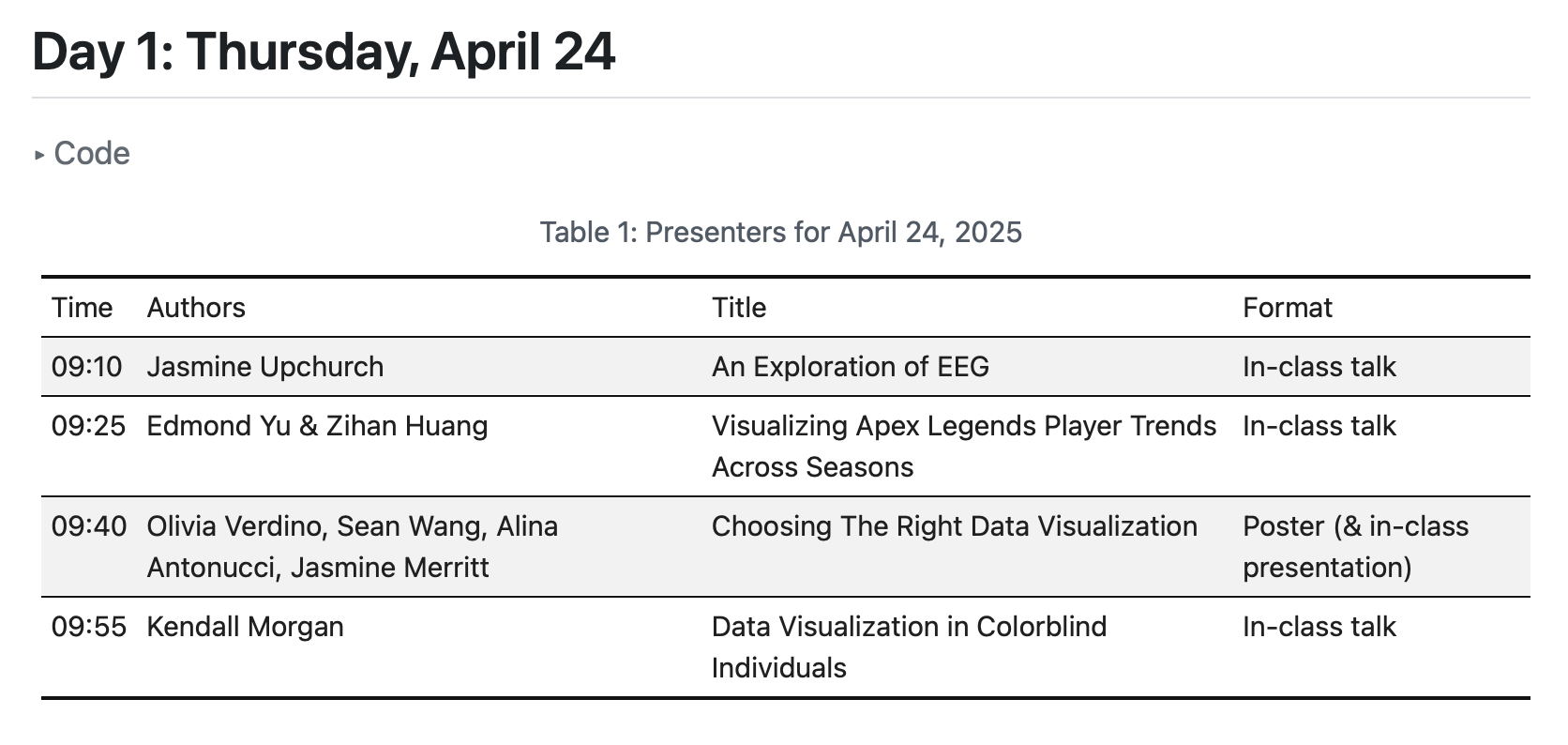 Day 1: Thursday, April 24

▸ Code

Table 1: Presenters for April 24, 2025

| Time | Authors | Title | Format |
|---|---|---|---|
| 09:10 | Jasmine Upchurch | An Exploration of EEG | In-class talk |
| 09:25 | Edmond Yu & Zihan Huang | Visualizing Apex Legends Player Trends Across Seasons | In-class talk |
| 09:40 | Olivia Verdino, Sean Wang, Alina Antonucci, Jasmine Merritt | Choosing The Right Data Visualization | Poster (& in-class presentation) |
| 09:55 | Kendall Morgan | Data Visualization in Colorblind Individuals | In-class talk |